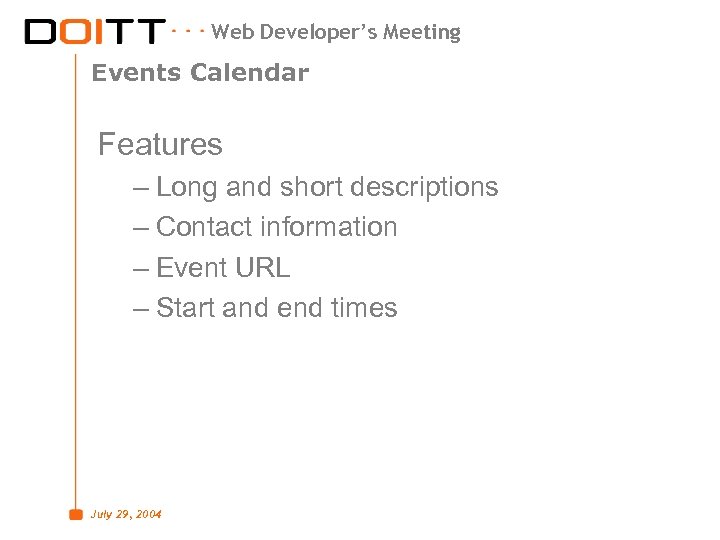 DOITT . . . Web Developer's Meeting

Events Calendar

Features

– Long and short descriptions
– Contact information
– Event URL
– Start and end times

July 29, 2004